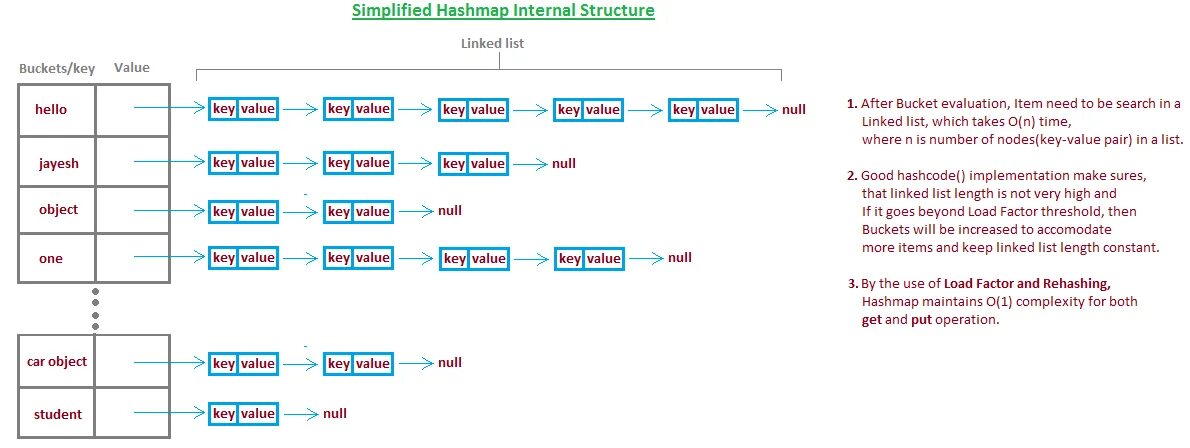 Simplified Hashmap Internal Structure

Linked list

Buckets/key Value

hello key value key value key value key value key value null

jayesh key value key value key value null

object key value key value null

one key value key value key value key value null

car object key value key value null

student key value null

1. After Bucket evaluation, Item need to be search in a Linked list, which takes O(n) time, where n is number of nodes(key-value pair) in a list.

2. Good hashcode() implementation make sures, that linked list length is not very high and If it goes beyond Load Factor threshold, then Buckets will be increased to accomodate more items and keep linked list length constant.

3. By the use of Load Factor and Rehashing, Hashmap maintains O(1) complexity for both get and put operation.